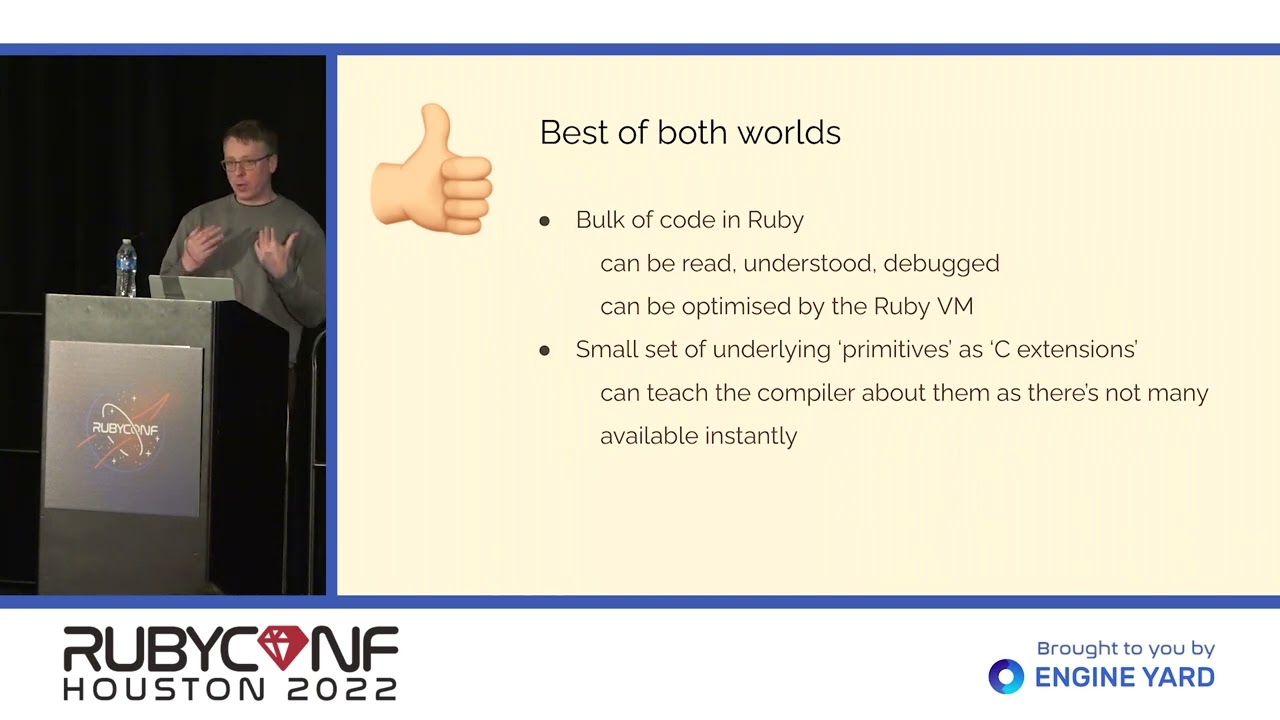 RUBYCONF

Best of both worlds

- Bulk of code in Ruby
can be read, understood, debugged
can be optimised by the Ruby VM
- Small set of underlying 'primitives' as 'C extensions'
can teach the compiler about them as there's not many
available instantly

RUBYCONF
HOUSTON 2022

Brought to you by
ENGINE YARD